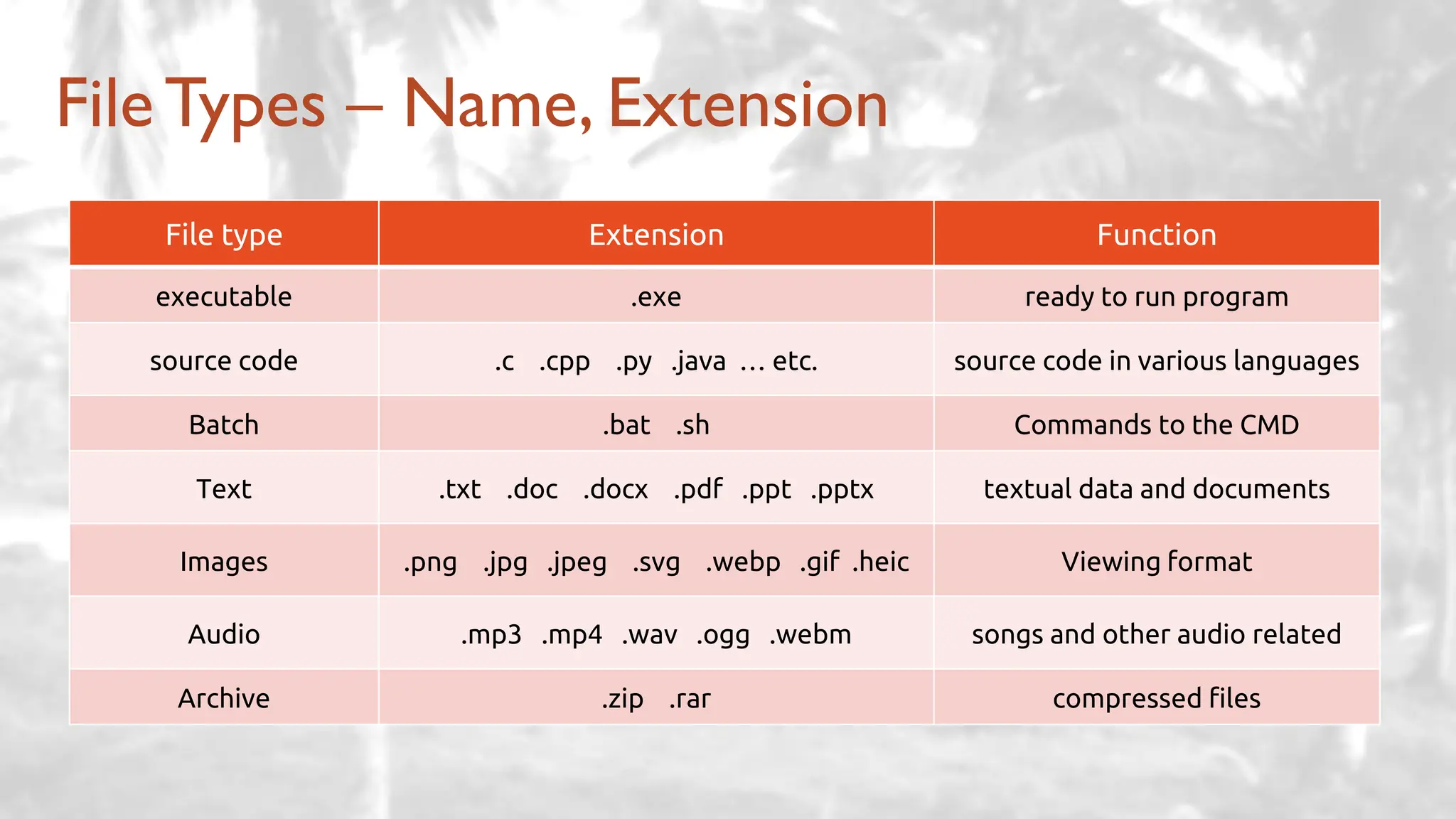 File Types – Name, Extension

| File type | Extension | Function |
|---|---|---|
| executable | .exe | ready to run program |
| source code | .c .cpp .py .java … etc. | source code in various languages |
| Batch | .bat .sh | Commands to the CMD |
| Text | .txt .doc .docx .pdf .ppt .pptx | textual data and documents |
| Images | .png .jpg .jpeg .svg .webp .gif .heic | Viewing format |
| Audio | .mp3 .mp4 .wav .ogg .webm | songs and other audio related |
| Archive | .zip .rar | compressed files |